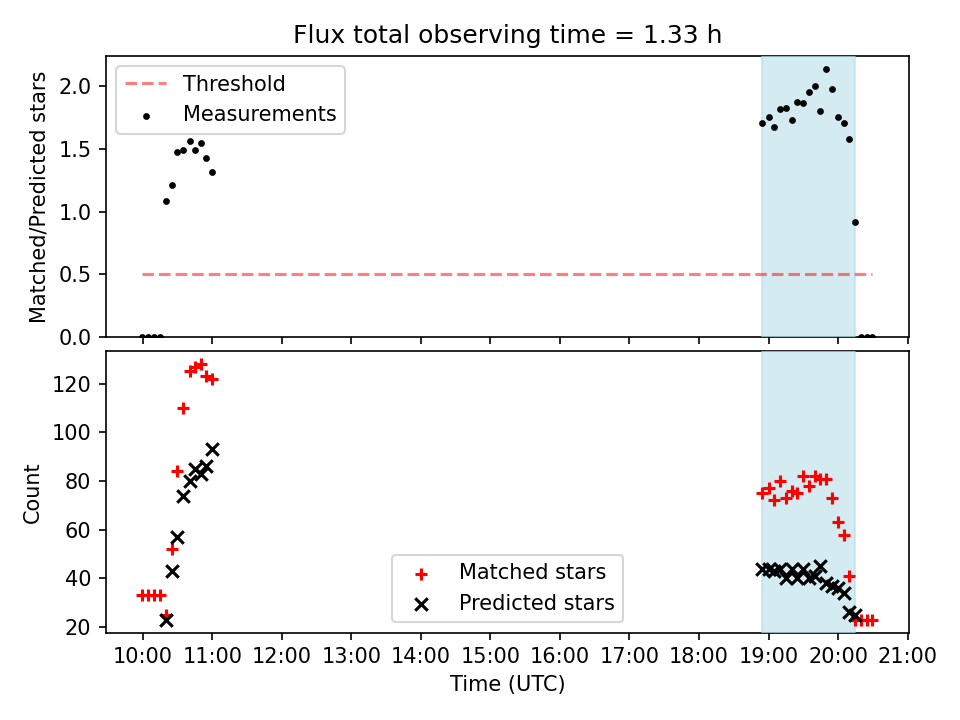 Flux total observing time = 1.33 h

Threshold
Measurements

Matched/Predicted stars

2.0
1.5
1.0
0.5
0.0

Count

120
100
80
60
40
20

Matched stars
Predicted stars

10:00 11:00 12:00 13:00 14:00 15:00 16:00 17:00 18:00 19:00 20:00 21:00

Time (UTC)